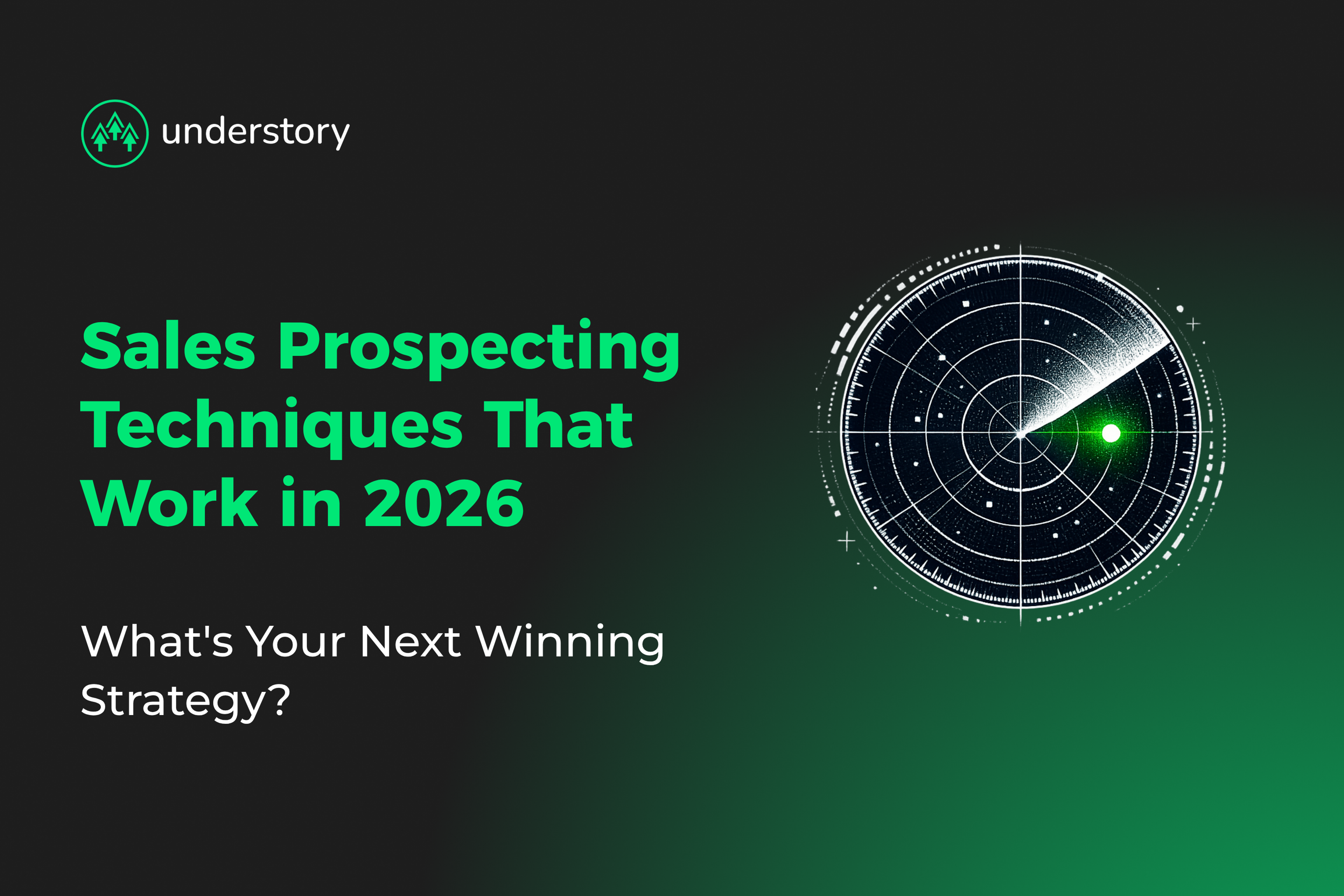 understory

Sales Prospecting Techniques That Work in 2026

What's Your Next Winning Strategy?